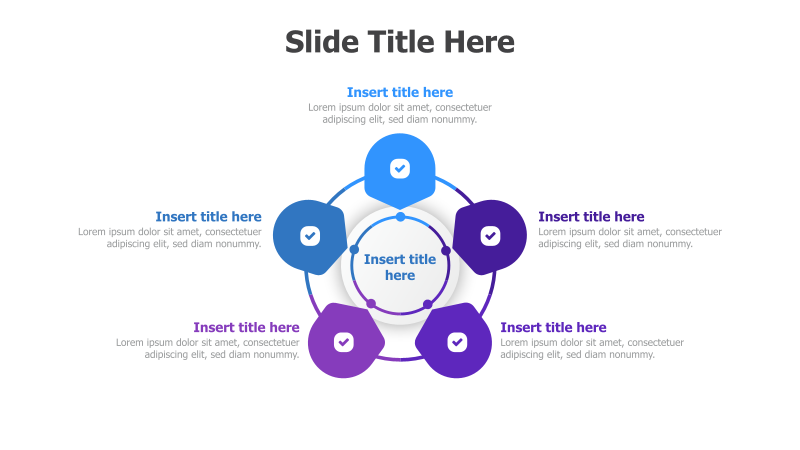 Slide Title Here

Insert title here
Lorem ipsum dolor sit amet, consectetuer adipiscing elit, sed diam nonummy.

Insert title here
Lorem ipsum dolor sit amet, consectetuer adipiscing elit, sed diam nonummy.

Insert title here
Lorem ipsum dolor sit amet, consectetuer adipiscing elit, sed diam nonummy.

Insert title here

Insert title here
Lorem ipsum dolor sit amet, consectetuer adipiscing elit, sed diam nonummy.

Insert title here
Lorem ipsum dolor sit amet, consectetuer adipiscing elit, sed diam nonummy.